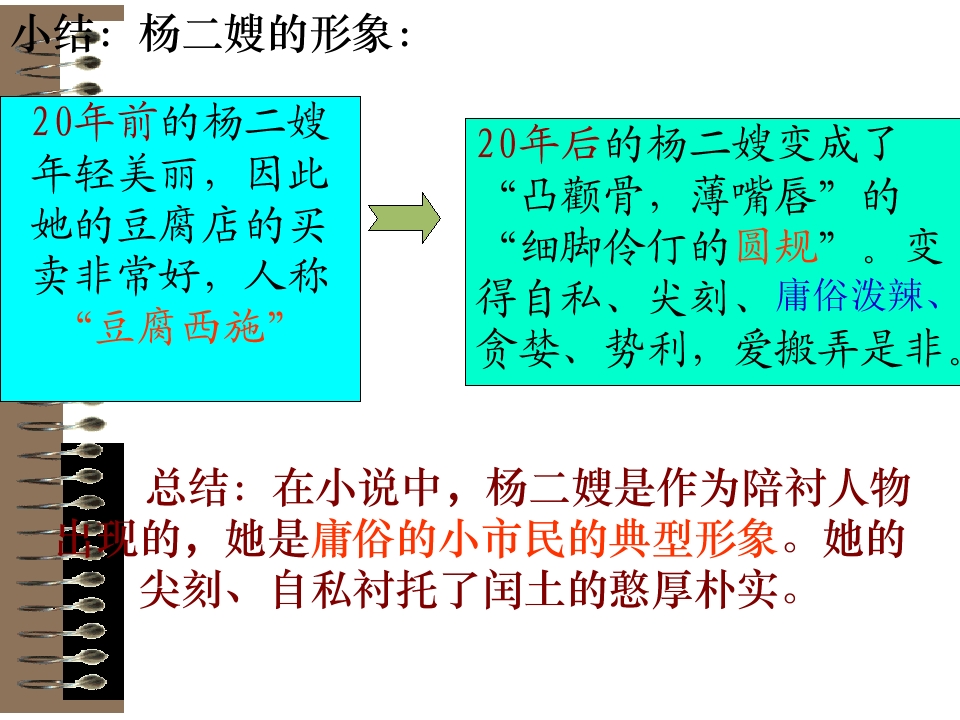 小结：杨二嫂的形象：

20年前的杨二嫂年轻美丽，因此她的豆腐店的买卖非常好，人称“豆腐西施”

20年后的杨二嫂变成了“凸颧骨，薄嘴唇”的“细脚伶仃的圆规”。变得自私、尖刻、庸俗泼辣、贪婪、势利，爱搬弄是非。

总结：在小说中，杨二嫂是作为陪衬人物出现的，她是庸俗的小市民的典型形象。她的尖刻、自私衬托了闰土的憨厚朴实。